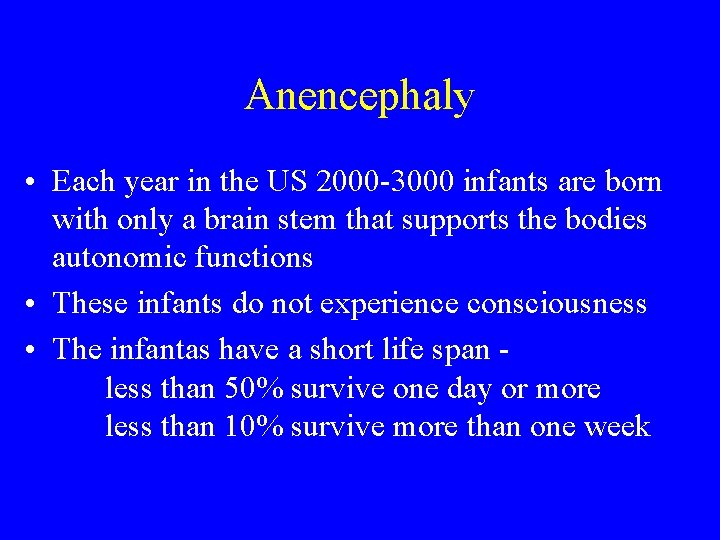 Anencephaly

• Each year in the US 2000-3000 infants are born with only a brain stem that supports the bodies autonomic functions

• These infants do not experience consciousness

• The infantas have a short life span -
less than 50% survive one day or more
less than 10% survive more than one week